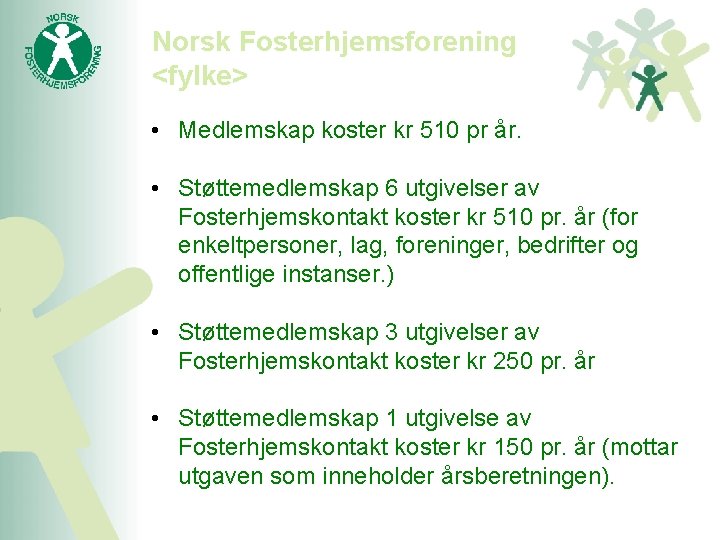 NORSK FOSTERHJEMSFORENING

Norsk Fosterhjemsforening <fylke>

• Medlemskap koster kr 510 pr år.

• Støttemedlemskap 6 utgivelser av Fosterhjemskontakt koster kr 510 pr. år (for enkeltpersoner, lag, foreninger, bedrifter og offentlige instanser.)

• Støttemedlemskap 3 utgivelser av Fosterhjemskontakt koster kr 250 pr. år

• Støttemedlemskap 1 utgivelse av Fosterhjemskontakt koster kr 150 pr. år (mottar utgaven som inneholder årsberetningen).